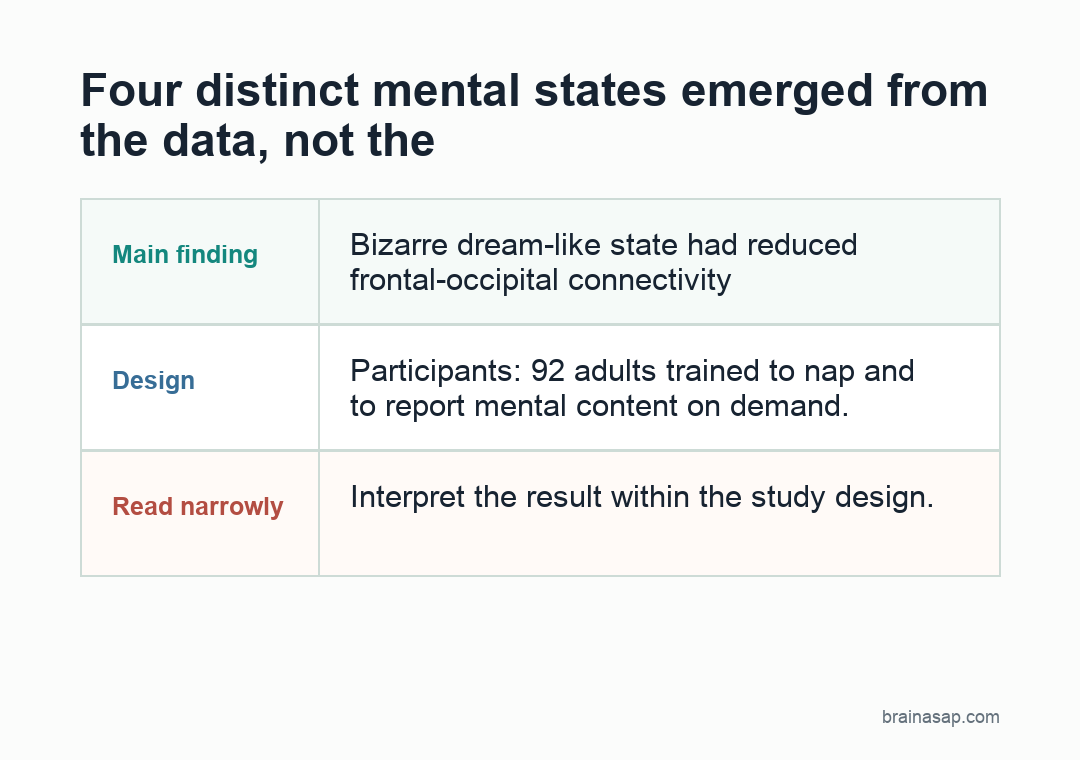 Four distinct mental states emerged from the data, not the

| Main finding | Bizarre dream-like state had reduced frontal-occipital connectivity |
|---|---|
| Design | Participants: 92 adults trained to nap and to report mental content on demand. |
| Read narrowly | Interpret the result within the study design. |

brainasap.com